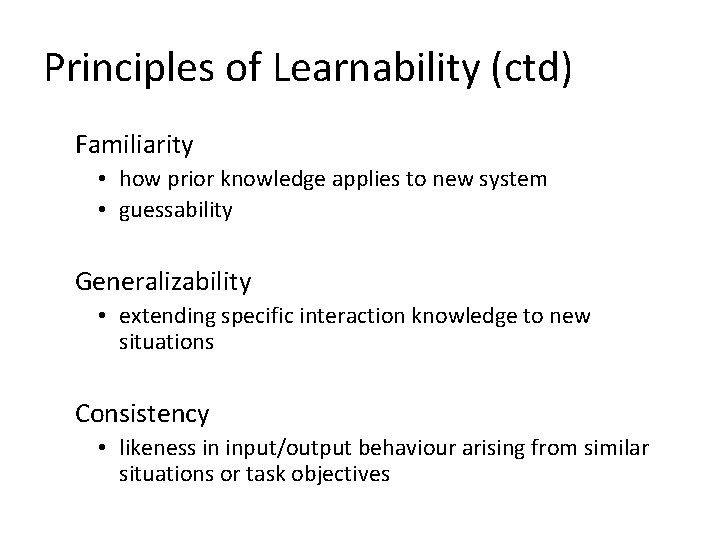 Principles of Learnability (ctd)

Familiarity
• how prior knowledge applies to new system
• guessability

Generalizability
• extending specific interaction knowledge to new situations

Consistency
• likeness in input/output behaviour arising from similar situations or task objectives